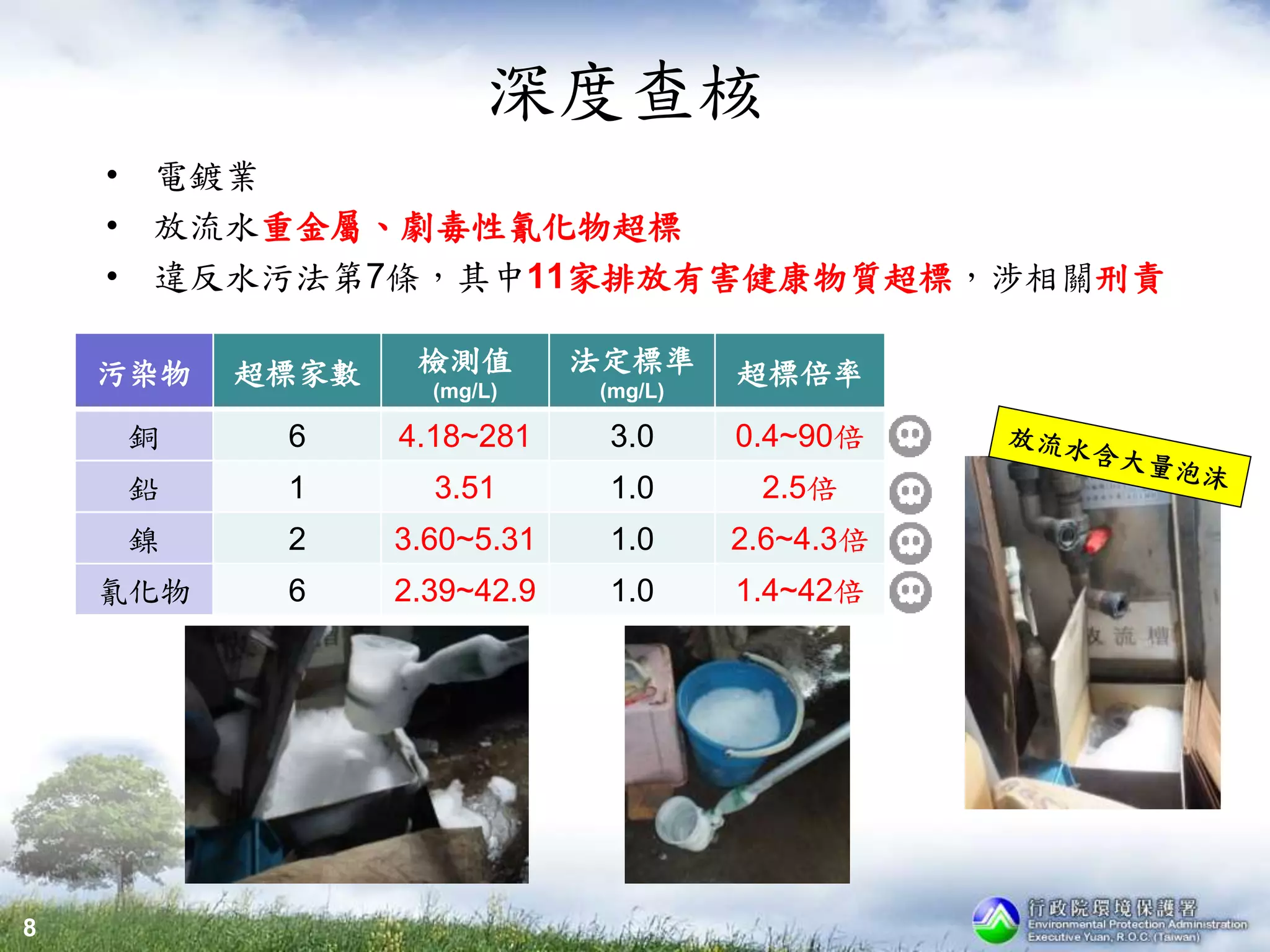 深度查核

• 電鍍業
• 放流水重金屬、劇毒性氰化物超標
• 違反水污法第7條，其中11家排放有害健康物質超標，涉相關刑責

| 污染物 | 超標家數 | 檢測值 (mg/L) | 法定標準 (mg/L) | 超標倍率 |
|---|---|---|---|---|
| 銅 | 6 | 4.18~281 | 3.0 | 0.4~90倍 |
| 鉛 | 1 | 3.51 | 1.0 | 2.5倍 |
| 鎳 | 2 | 3.60~5.31 | 1.0 | 2.6~4.3倍 |
| 氰化物 | 6 | 2.39~42.9 | 1.0 | 1.4~42倍 |

放流水含大量泡沫

放流槽

8

行政院環境保護署
Environmental Protection Administration
Executive Yuan, R.O.C. (Taiwan)